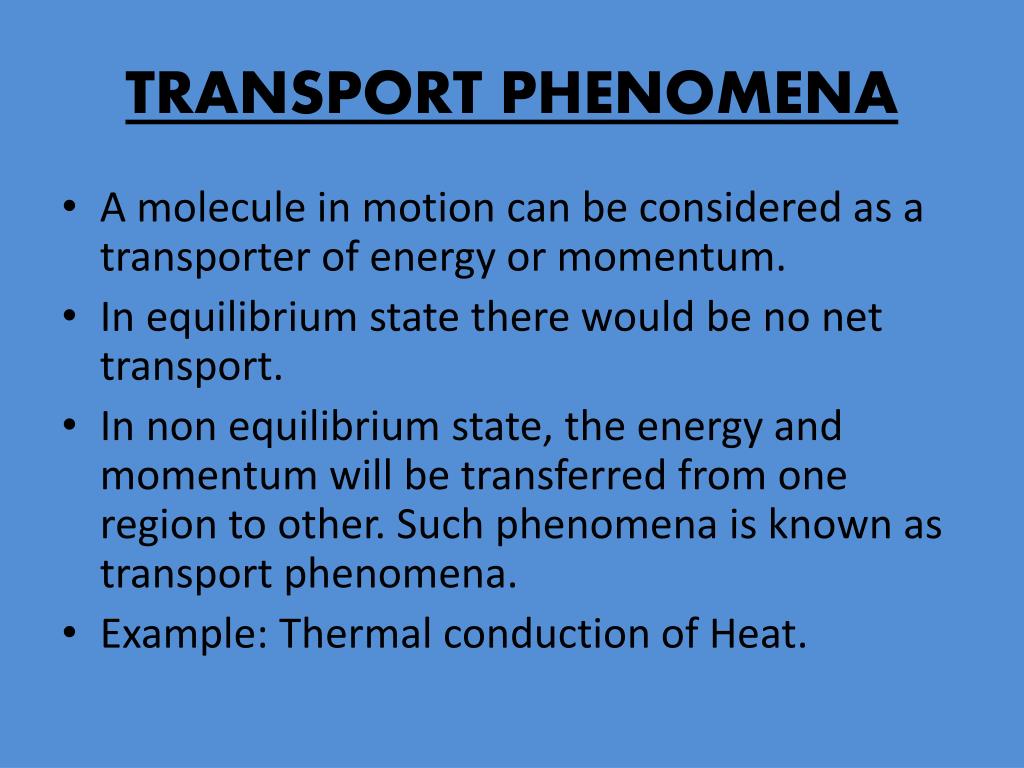 TRANSPORT PHENOMENA

• A molecule in motion can be considered as a transporter of energy or momentum.
• In equilibrium state there would be no net transport.
• In non equilibrium state, the energy and momentum will be transferred from one region to other. Such phenomena is known as transport phenomena.
• Example: Thermal conduction of Heat.